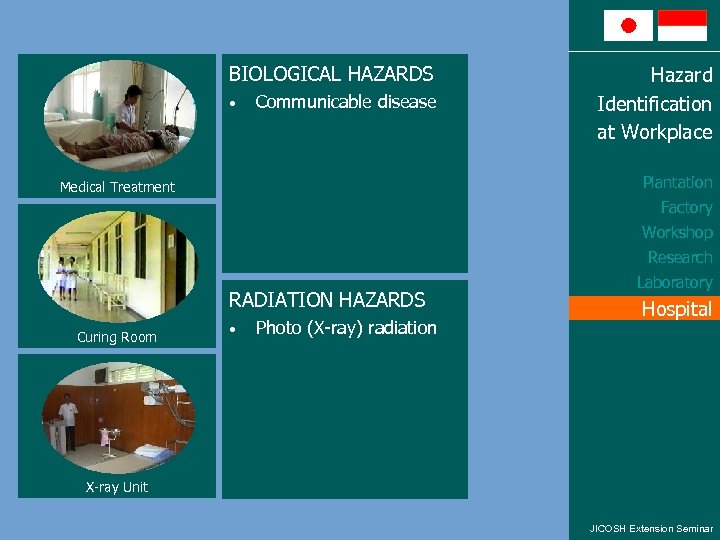 Medical Treatment

Curing Room

X-ray Unit

BIOLOGICAL HAZARDS
• Communicable disease

RADIATION HAZARDS
• Photo (X-ray) radiation

Hazard Identification at Workplace

Plantation
Factory
Workshop
Research
Laboratory
Hospital

JICOSH Extension Seminar